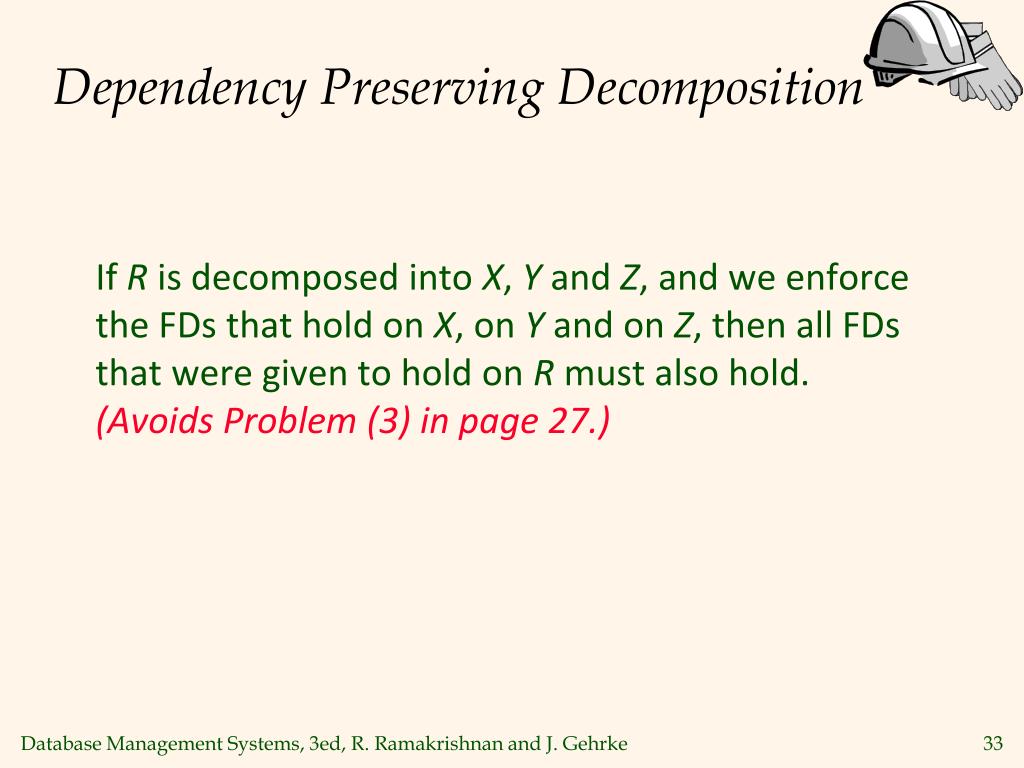 Dependency Preserving Decomposition

If R is decomposed into X, Y and Z, and we enforce the FDs that hold on X, on Y and on Z, then all FDs that were given to hold on R must also hold. (Avoids Problem (3) in page 27.)

Database Management Systems, 3ed, R. Ramakrishnan and J. Gehrke

33